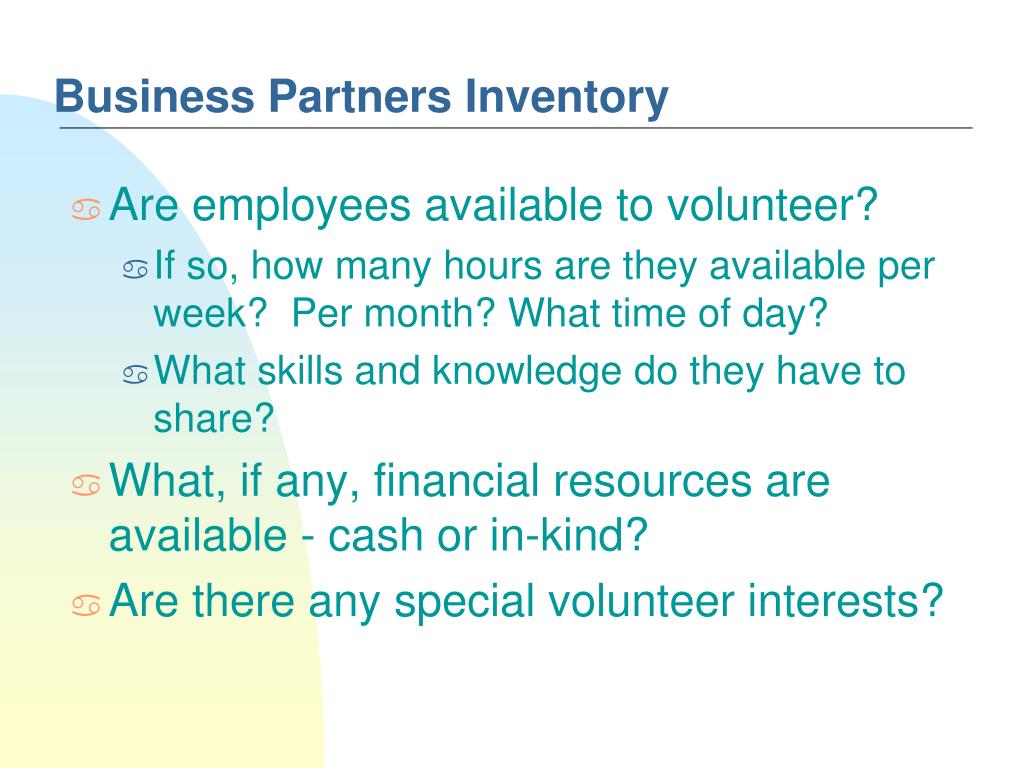 Business Partners Inventory

Are employees available to volunteer?

If so, how many hours are they available per week? Per month? What time of day?

What skills and knowledge do they have to share?

What, if any, financial resources are available - cash or in-kind?

Are there any special volunteer interests?